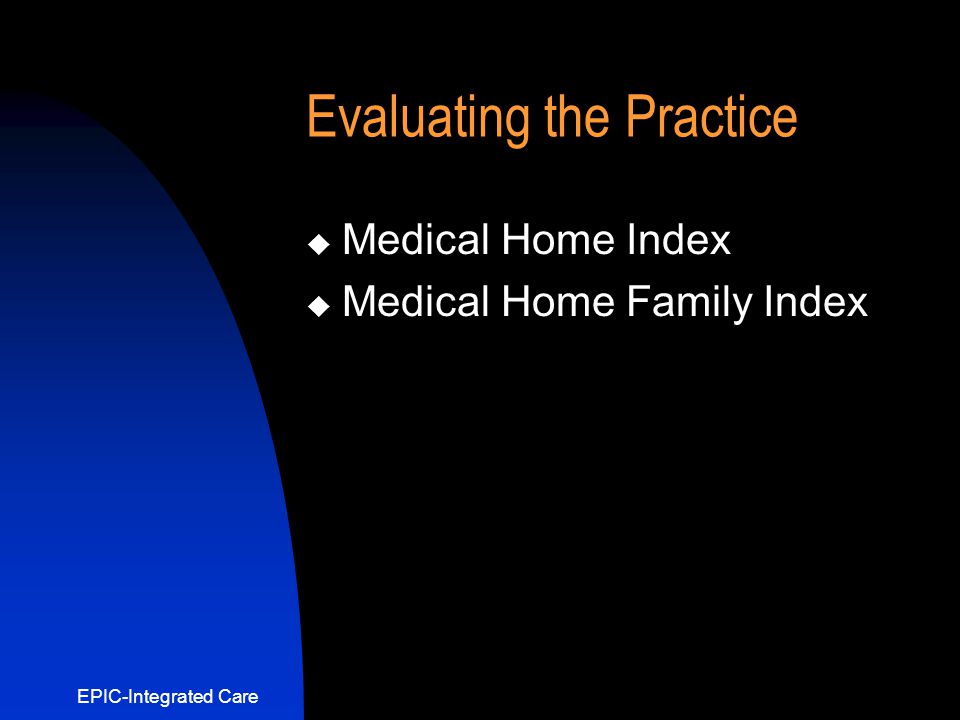 Evaluating the Practice

◆ Medical Home Index
◆ Medical Home Family Index

EPIC-Integrated Care